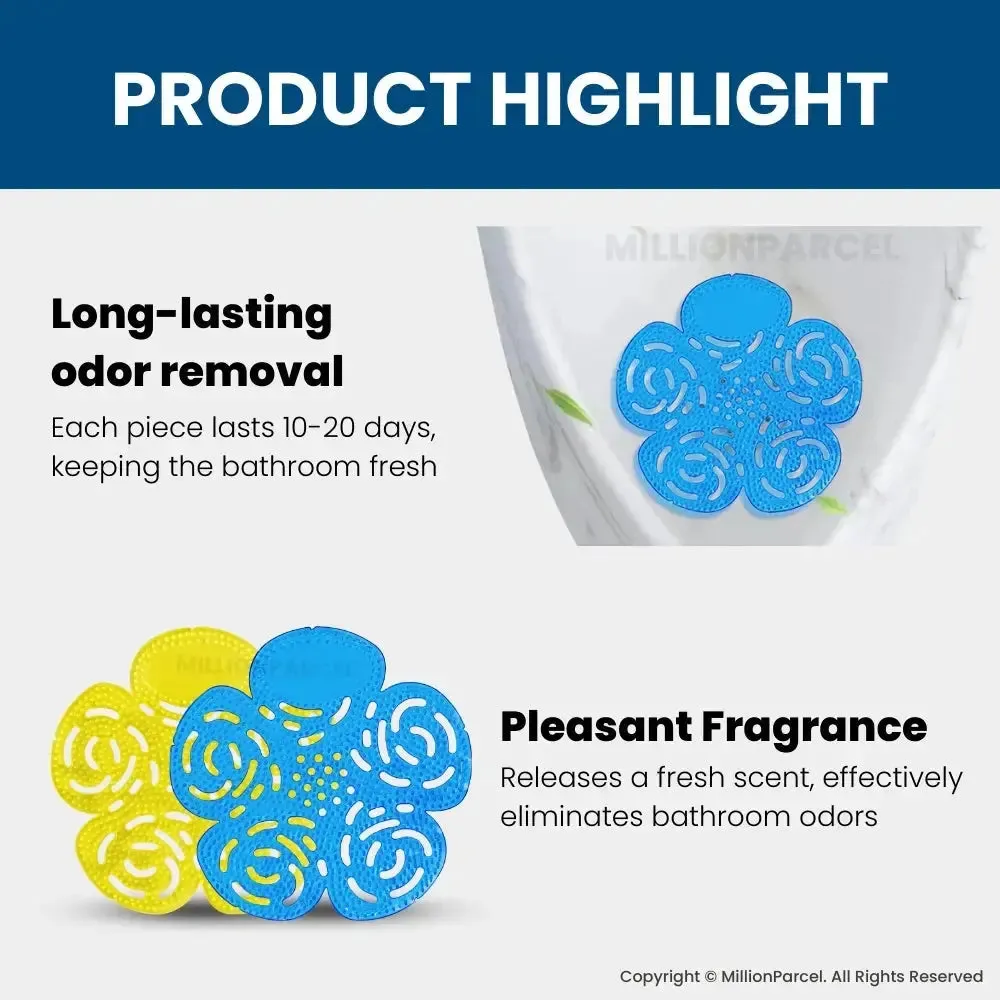 PRODUCT HIGHLIGHT

MILLIONPARCEL

Long-lasting odor removal

Each piece lasts 10-20 days, keeping the bathroom fresh

MILLIONPARCEL

Pleasant Fragrance

Releases a fresh scent, effectively eliminates bathroom odors

Copyright © MillionParcel. All Rights Reserved